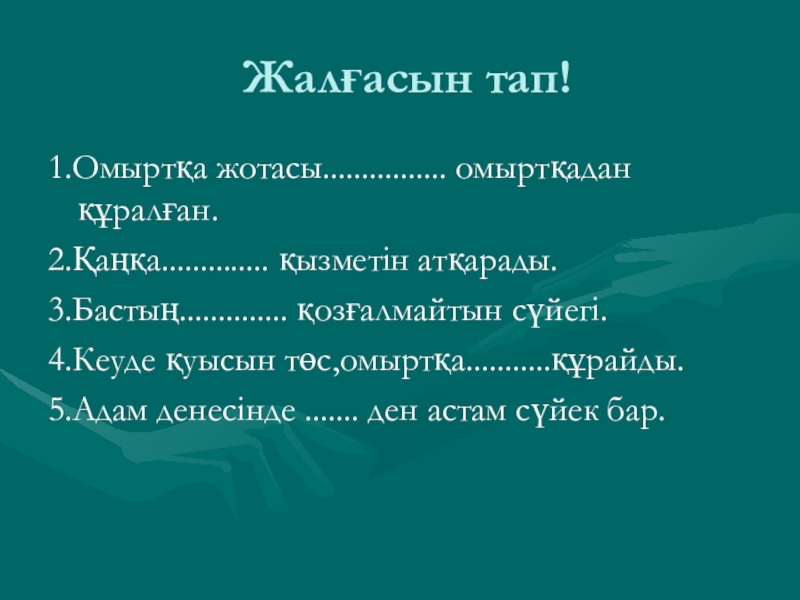 Жалғасын тап!

1.Омыртқа жотасы................ омыртқадан құралған.

2.Қаңқа.............. қызметін атқарады.

3.Бастың.............. қозғалмайтын сүйегі.

4.Кеуде қуысын төс,омыртқа...........құрайды.

5.Адам денесінде ....... ден астам сүйек бар.